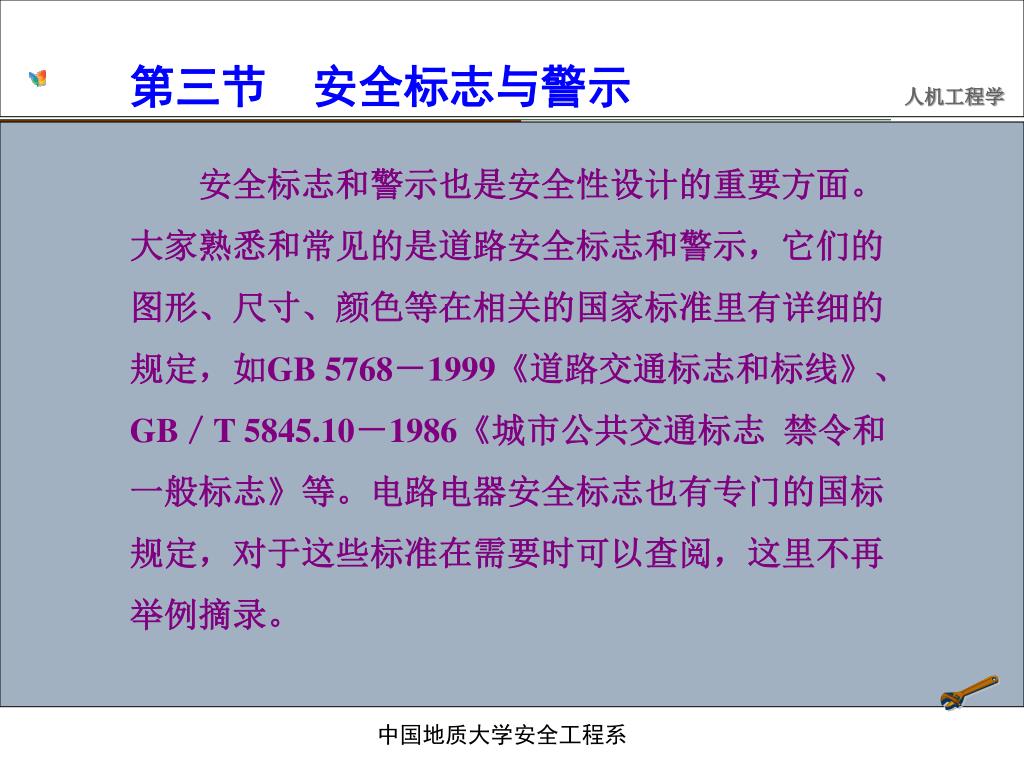 第三节　安全标志与警示

人机工程学

安全标志和警示也是安全性设计的重要方面。大家熟悉和常见的是道路安全标志和警示，它们的图形、尺寸、颜色等在相关的国家标准里有详细的规定，如GB 5768－1999《道路交通标志和标线》、GB／T 5845.10－1986《城市公共交通标志 禁令和一般标志》等。电路电器安全标志也有专门的国标规定，对于这些标准在需要时可以查阅，这里不再举例摘录。

中国地质大学安全工程系